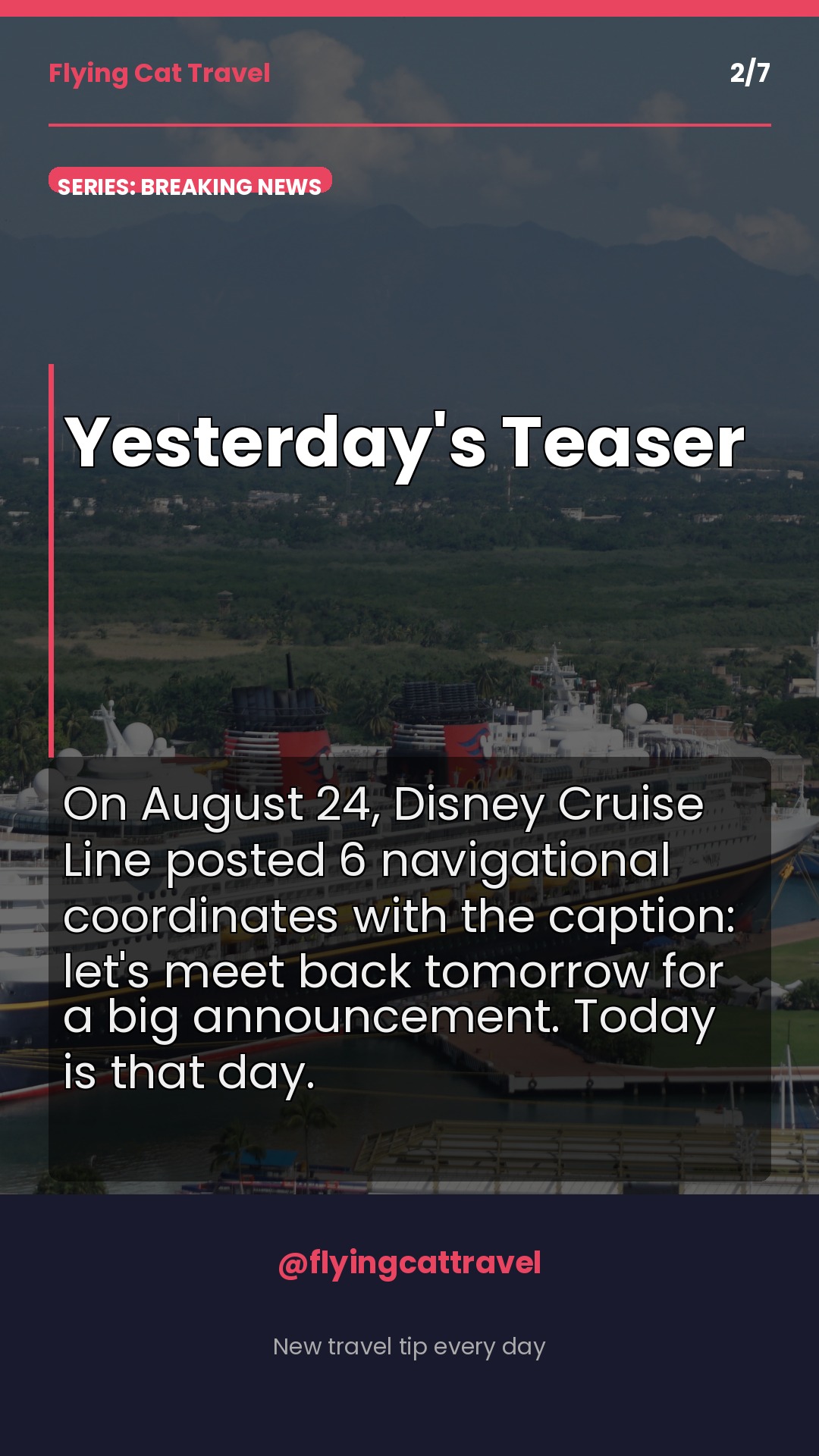 Flying Cat Travel

2/7

SERIES: BREAKING NEWS

Yesterday's Teaser

On August 24, Disney Cruise Line posted 6 navigational coordinates with the caption: let's meet back tomorrow for a big announcement. Today is that day.

@flyingcattravel

New travel tip every day